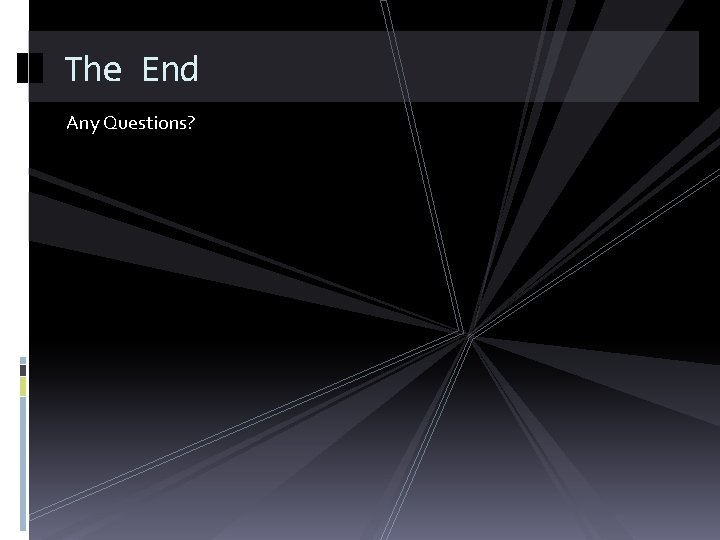 The End

Any Questions?